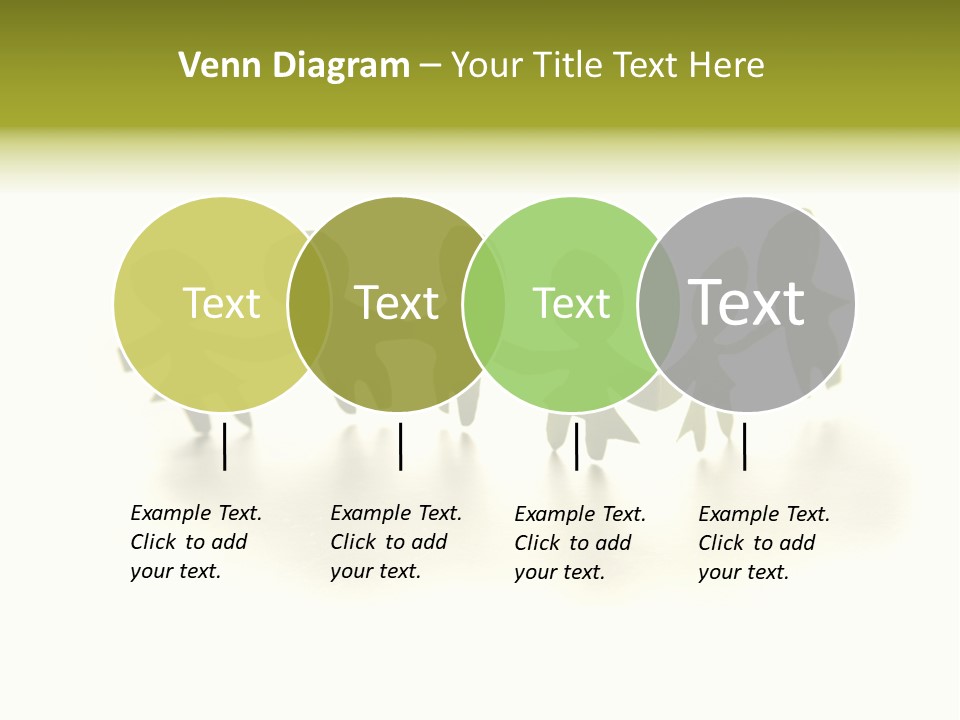 Venn Diagram – Your Title Text Here

Text

Text

Text

Text

Example Text. Click to add your text.

Example Text. Click to add your text.

Example Text. Click to add your text.

Example Text. Click to add your text.